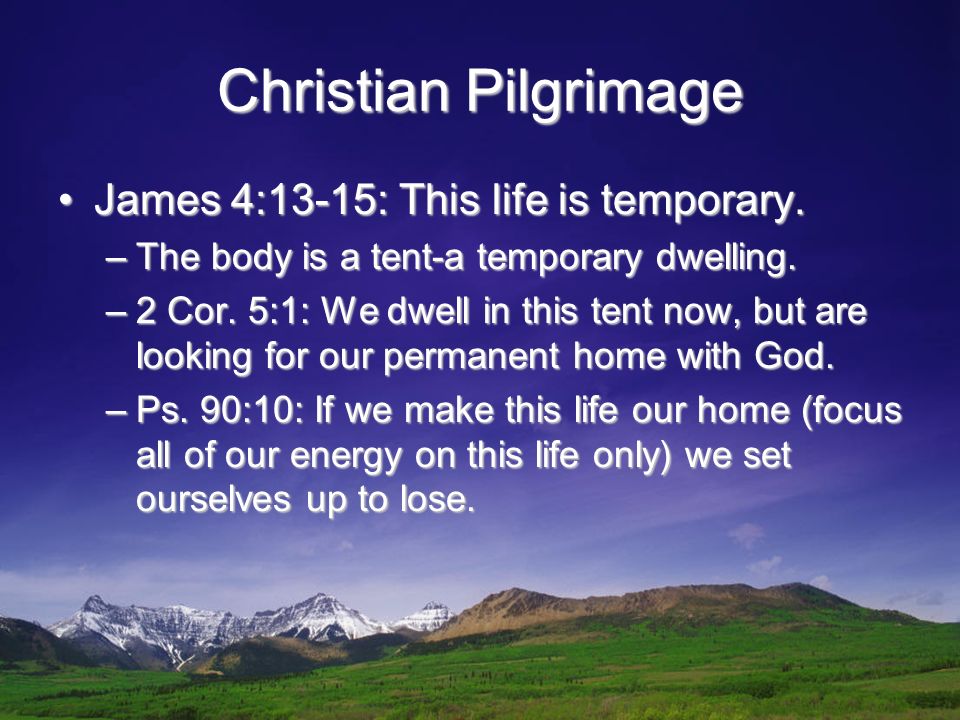 Christian Pilgrimage

• James 4:13-15: This life is temporary.

– The body is a tent-a temporary dwelling.

– 2 Cor. 5:1: We dwell in this tent now, but are looking for our permanent home with God.

– Ps. 90:10: If we make this life our home (focus all of our energy on this life only) we set ourselves up to lose.